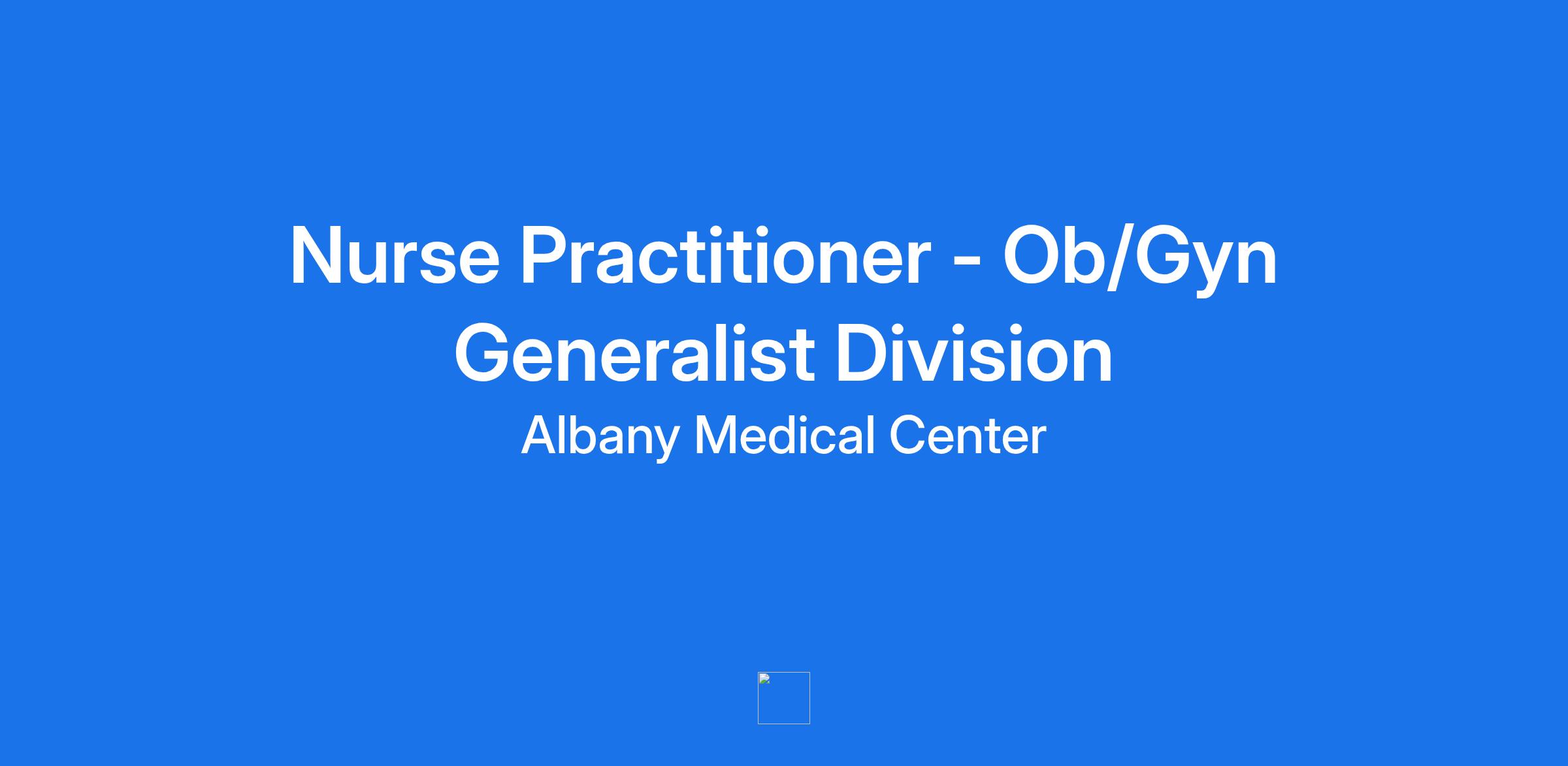 Nurse Practitioner - Ob/Gyn Generalist Division

Albany Medical Center